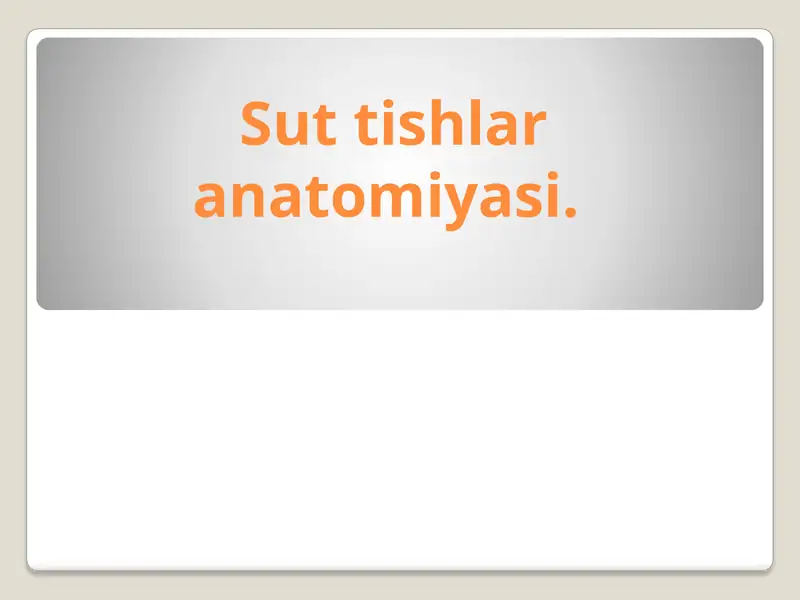 Sut tishlar anatomiyasi.